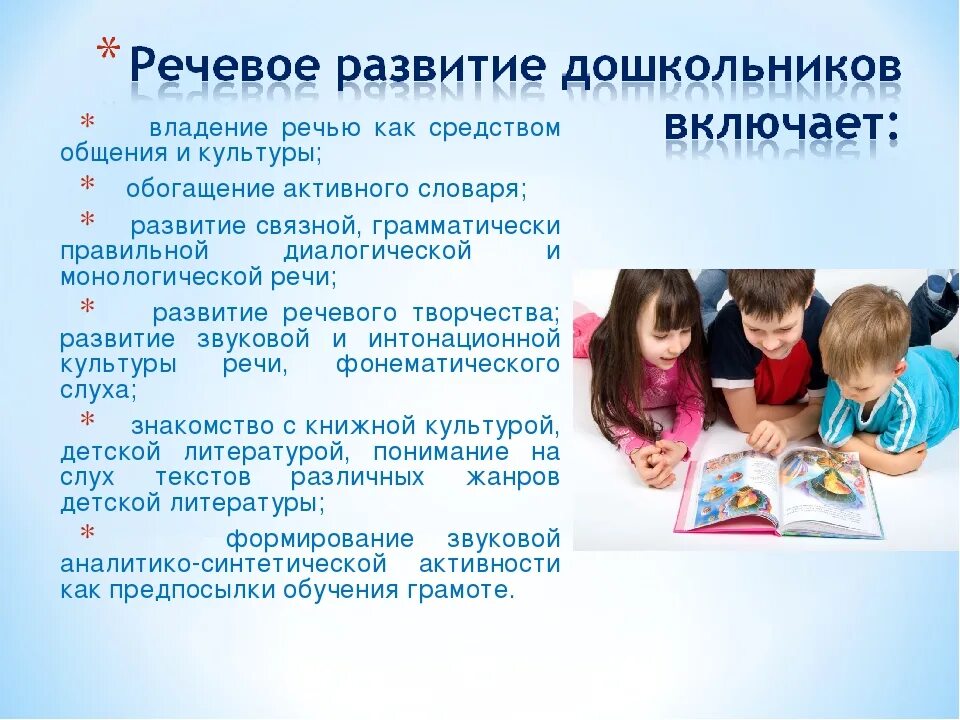 * Речевое развитие дошкольников включает:

* владение речью как средством общения и культуры;

* обогащение активного словаря;

* развитие связной, грамматически правильной диалогической и монологической речи;

* развитие речевого творчества; развитие звуковой и интонационной культуры речи, фонематического слуха;

* знакомство с книжной культурой, детской литературой, понимание на слух текстов различных жанров детской литературы;

* формирование звуковой аналитико-синтетической активности как предпосылки обучения грамоте.